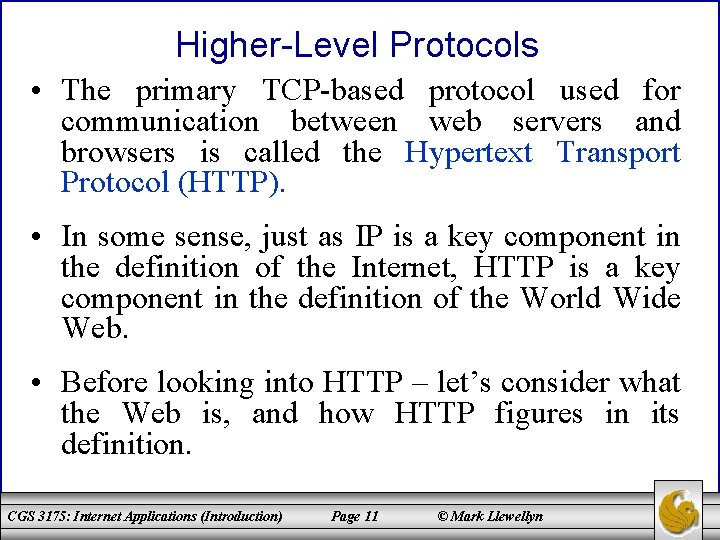 Higher-Level Protocols

• The primary TCP-based protocol used for communication between web servers and browsers is called the Hypertext Transport Protocol (HTTP).

• In some sense, just as IP is a key component in the definition of the Internet, HTTP is a key component in the definition of the World Wide Web.

• Before looking into HTTP – let's consider what the Web is, and how HTTP figures in its definition.

CGS 3175: Internet Applications (Introduction) Page 11 © Mark Llewellyn